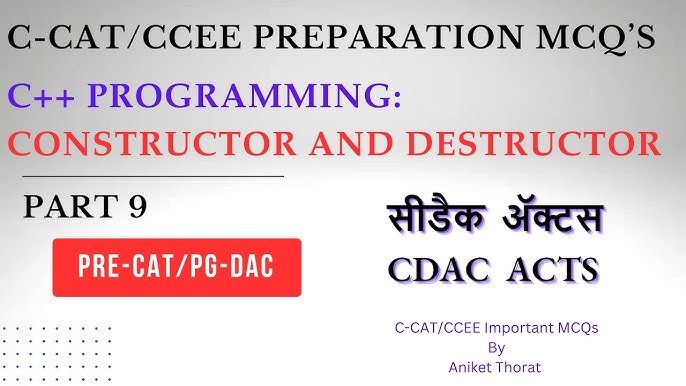 C-CAT/CCEE PREPARATION MCQ'S

C++ PROGRAMMING:
CONSTRUCTOR AND DESTRUCTOR

PART 9

PRE-CAT/PG-DAC

सीडैक ॲक्टस
CDAC ACTS

C-CAT/CCEE Important MCQs
By
Aniket Thorat